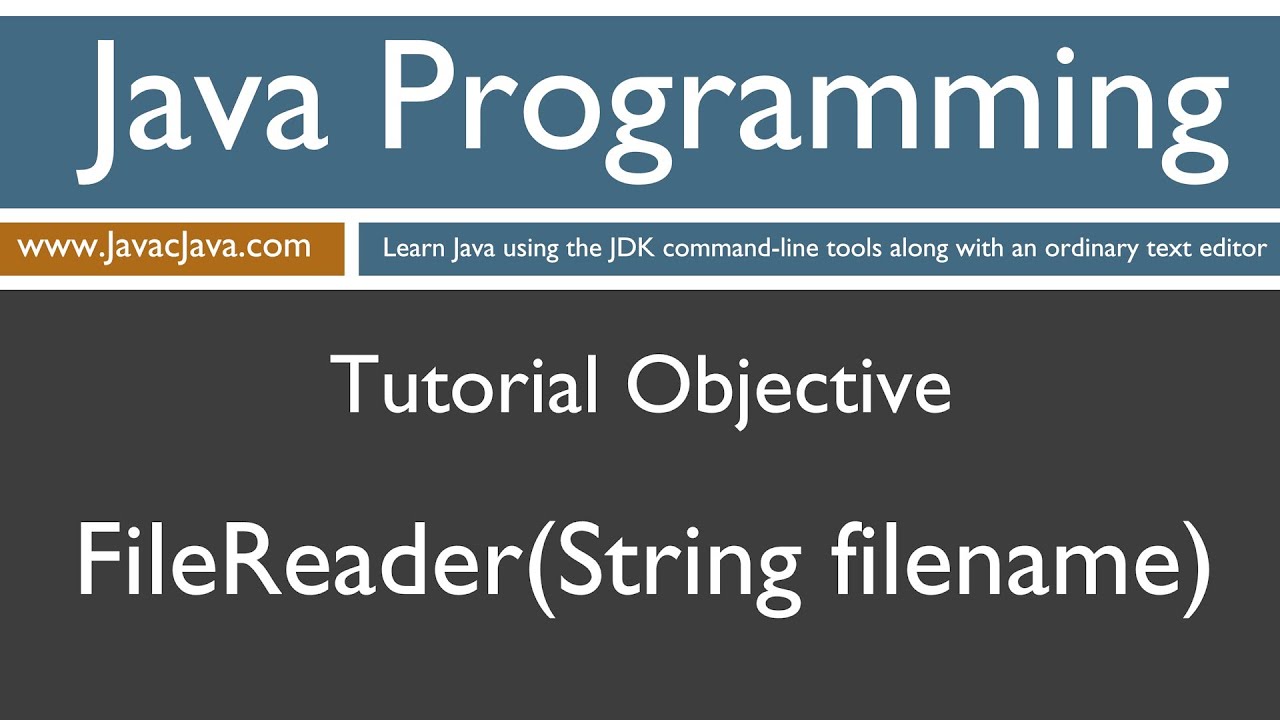 Java Programming

www.JavacJava.com

Learn Java using the JDK command-line tools along with an ordinary text editor

Tutorial Objective

FileReader(String filename)